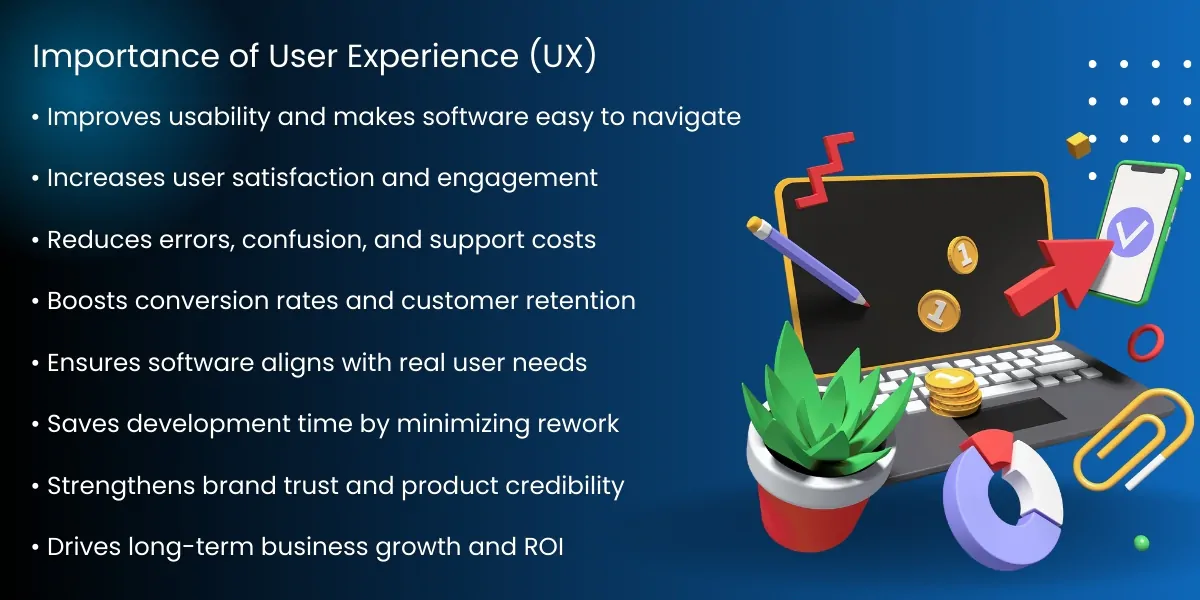 Importance of User Experience (UX)

• Improves usability and makes software easy to navigate

• Increases user satisfaction and engagement

• Reduces errors, confusion, and support costs

• Boosts conversion rates and customer retention

• Ensures software aligns with real user needs

• Saves development time by minimizing rework

• Strengthens brand trust and product credibility

• Drives long-term business growth and ROI